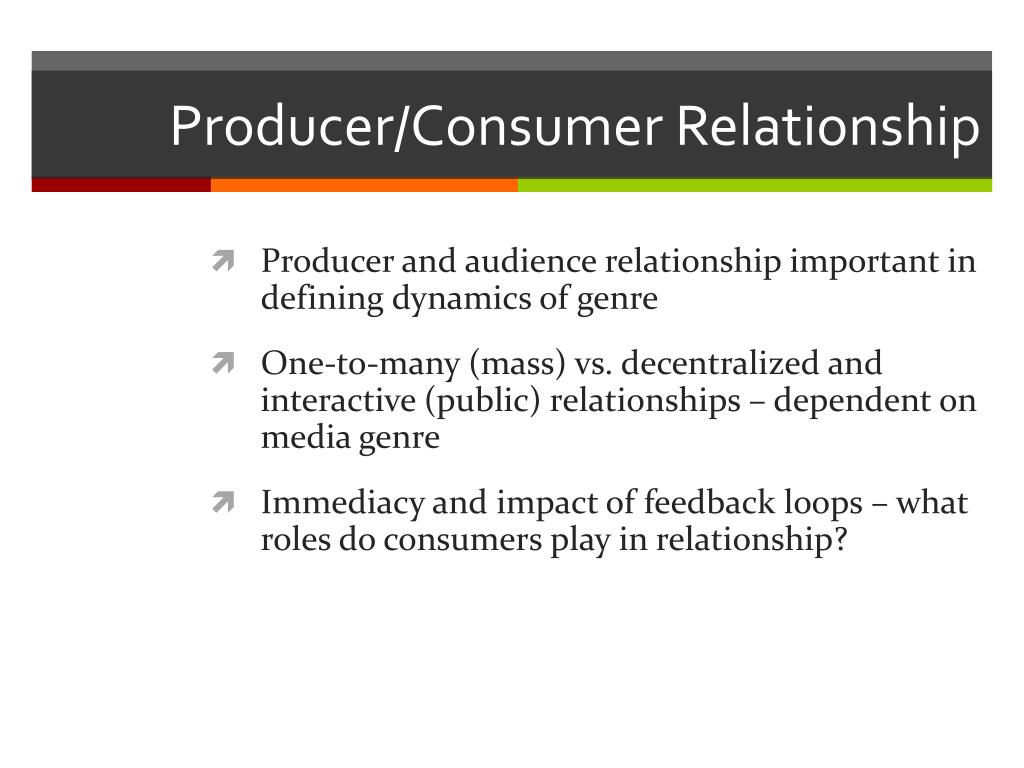 Producer/Consumer Relationship

Producer and audience relationship important in defining dynamics of genre

One-to-many (mass) vs. decentralized and interactive (public) relationships – dependent on media genre

Immediacy and impact of feedback loops – what roles do consumers play in relationship?